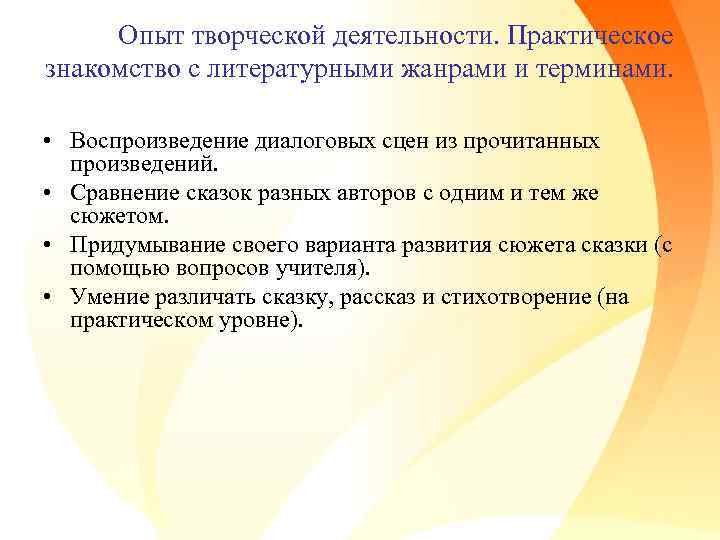 Опыт творческой деятельности. Практическое знакомство с литературными жанрами и терминами.

• Воспроизведение диалоговых сцен из прочитанных произведений.
• Сравнение сказок разных авторов с одним и тем же сюжетом.
• Придумывание своего варианта развития сюжета сказки (с помощью вопросов учителя).
• Умение различать сказку, рассказ и стихотворение (на практическом уровне).